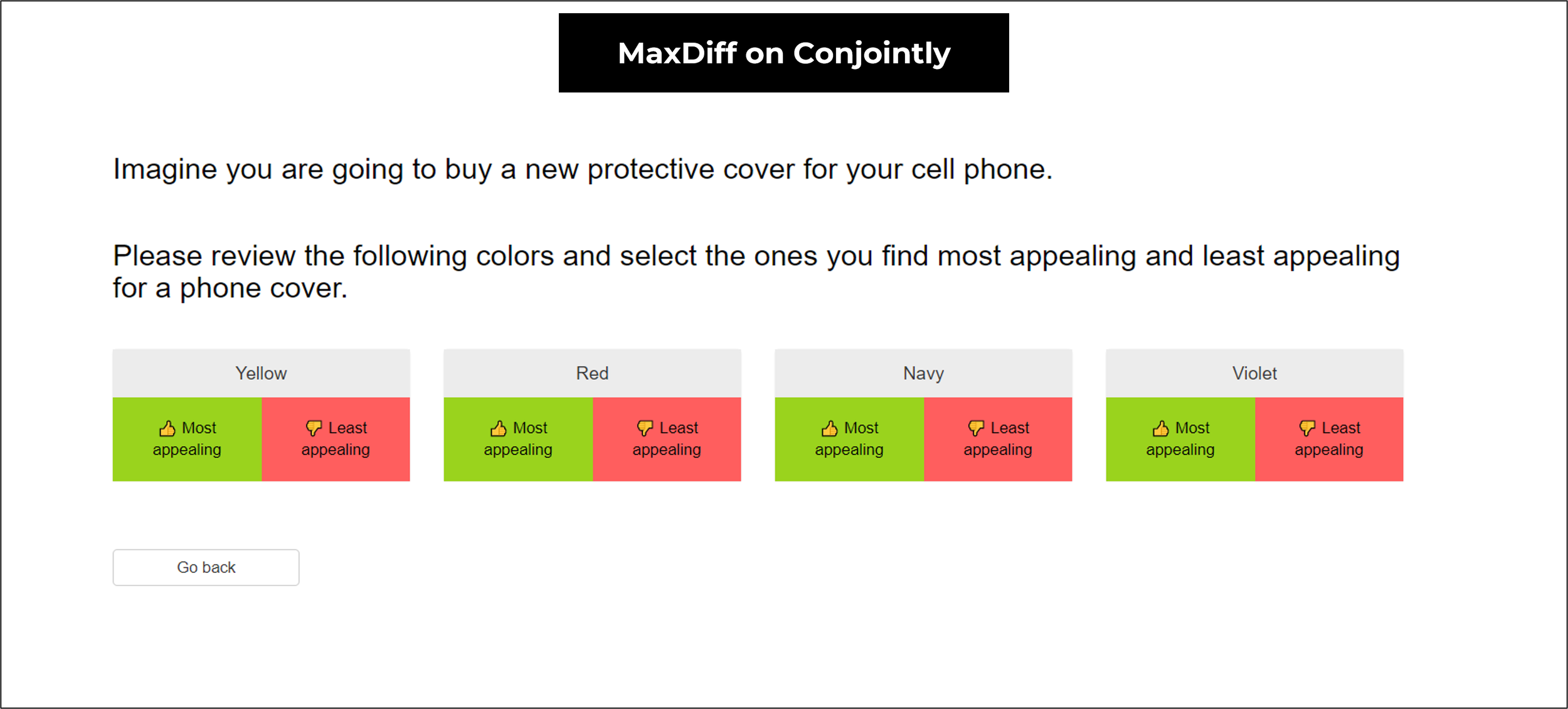 MaxDiff on Conjointly

Imagine you are going to buy a new protective cover for your cell phone.

Please review the following colors and select the ones you find most appealing and least appealing for a phone cover.

Yellow

Most appealing

Least appealing

Red

Most appealing

Least appealing

Navy

Most appealing

Least appealing

Violet

Most appealing

Least appealing

Go back